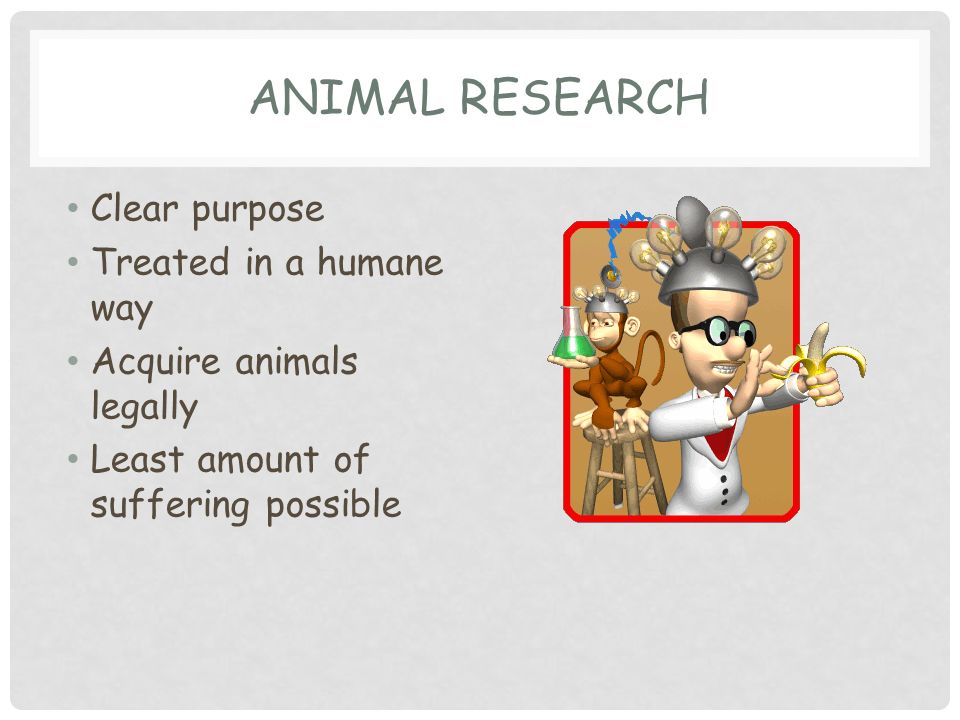 ANIMAL RESEARCH

• Clear purpose
• Treated in a humane way
• Acquire animals legally
• Least amount of suffering possible